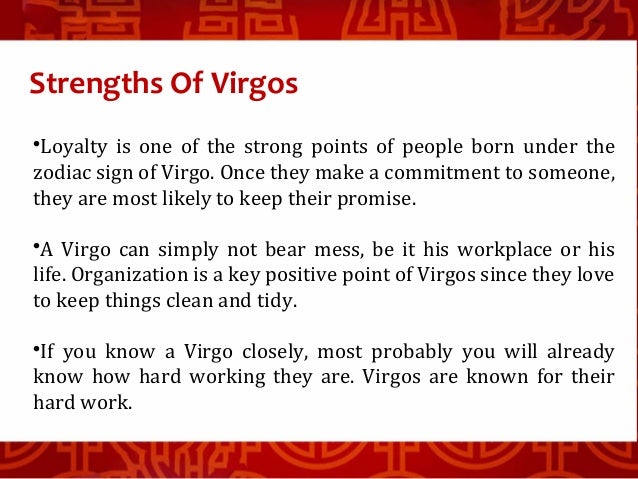 Strengths Of Virgos

•Loyalty is one of the strong points of people born under the zodiac sign of Virgo. Once they make a commitment to someone, they are most likely to keep their promise.

•A Virgo can simply not bear mess, be it his workplace or his life. Organization is a key positive point of Virgos since they love to keep things clean and tidy.

•If you know a Virgo closely, most probably you will already know how hard working they are. Virgos are known for their hard work.